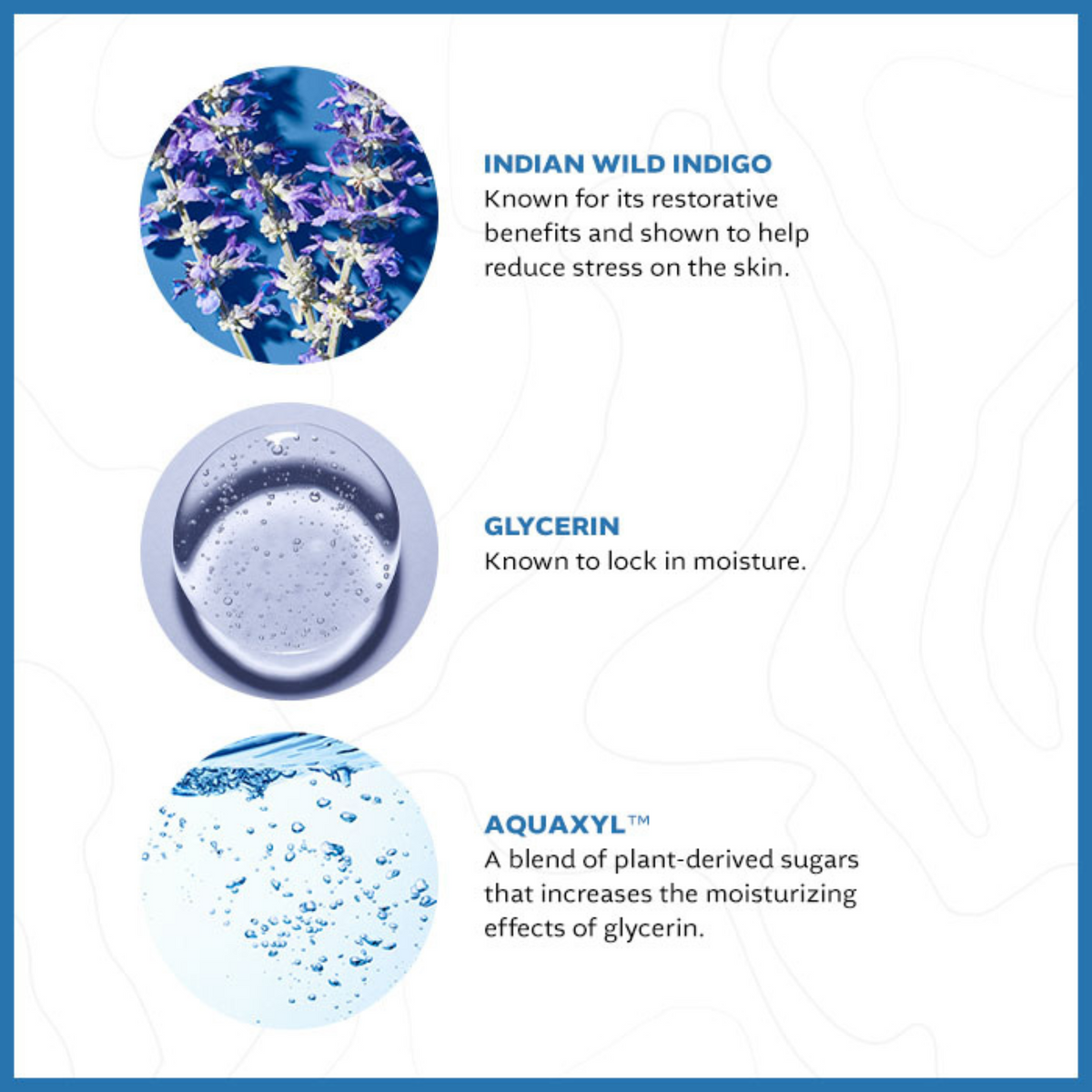 INDIAN WILD INDIGO
Known for its restorative benefits and shown to help reduce stress on the skin.

GLYCERIN
Known to lock in moisture.

AQUAXYL™
A blend of plant-derived sugars that increases the moisturizing effects of glycerin.